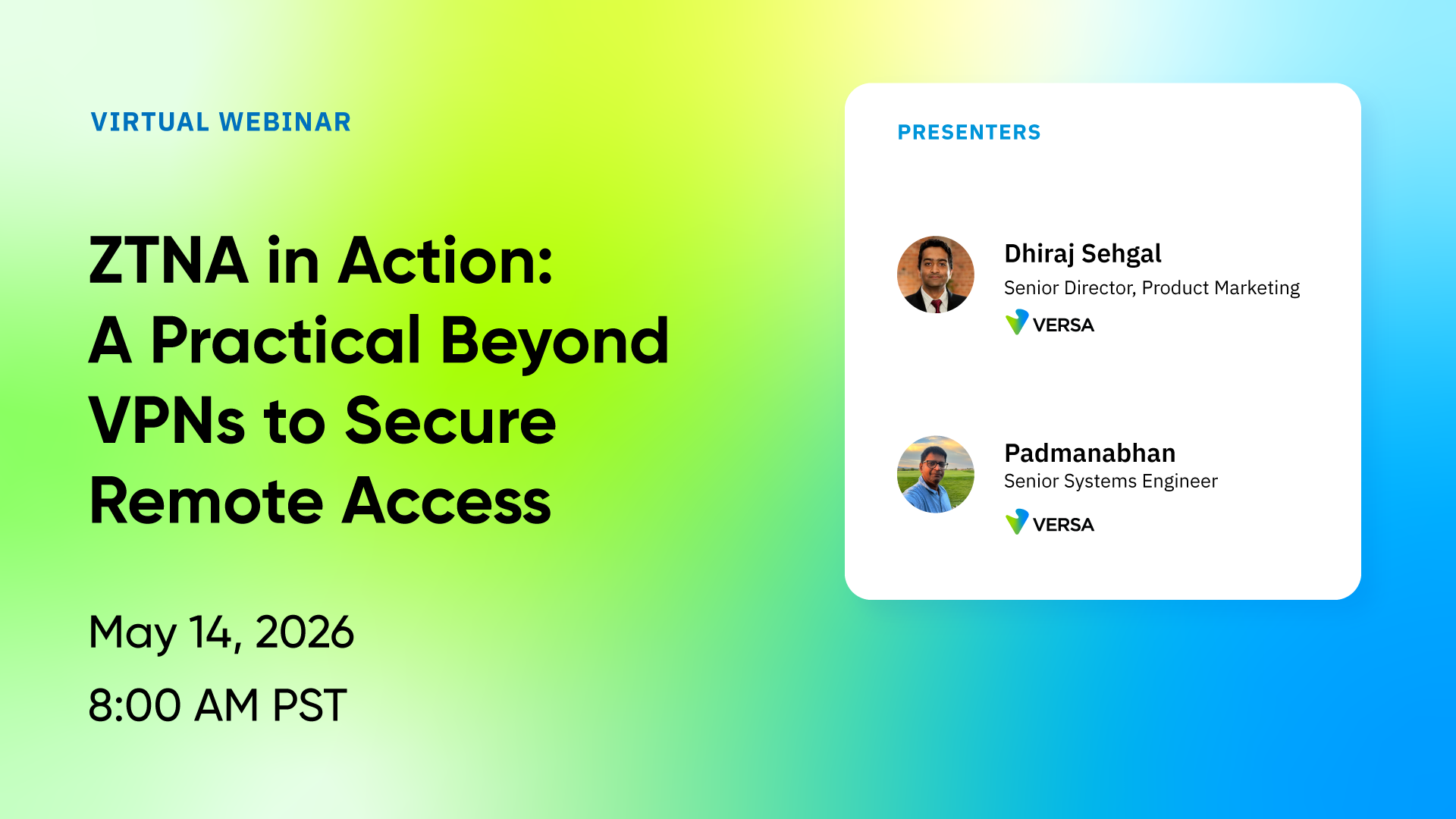 VIRTUAL WEBINAR

ZTNA in Action: A Practical Beyond VPNs to Secure Remote Access

May 14, 2026

8:00 AM PST

PRESENTERS

Dhiraj Sehgal
Senior Director, Product Marketing
VERSA

Padmanabhan
Senior Systems Engineer
VERSA